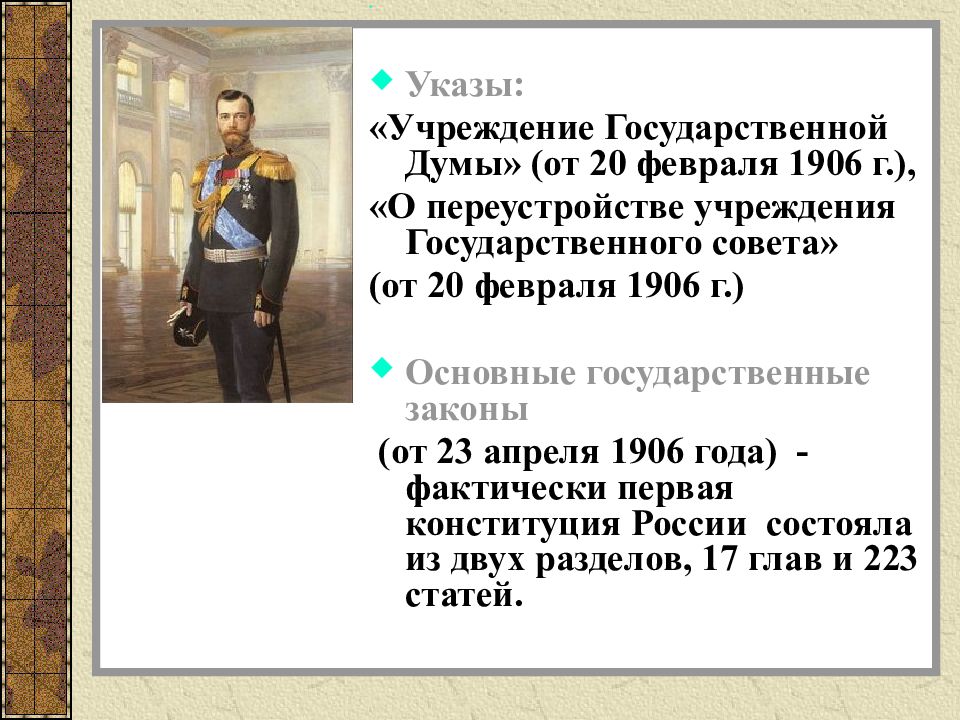 Указы:

«Учреждение Государственной Думы» (от 20 февраля 1906 г.),

«О переустройстве учреждения Государственного совета»

(от 20 февраля 1906 г.)

Основные государственные законы

(от 23 апреля 1906 года) - фактически первая конституция России состояла из двух разделов, 17 глав и 223 статей.